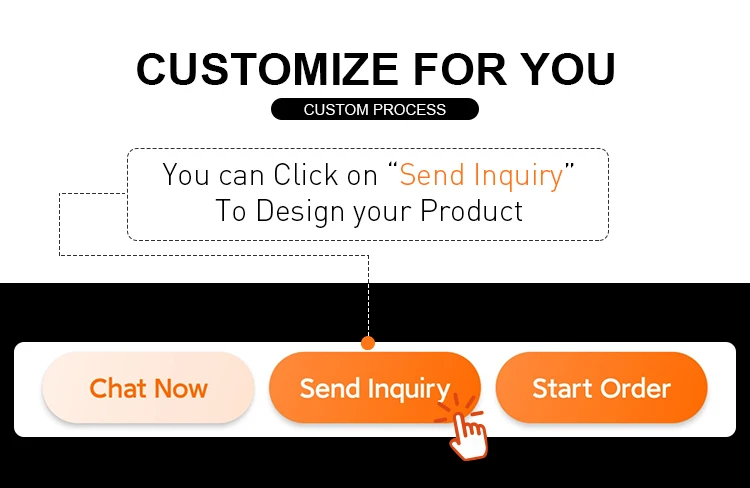 CUSTOMIZE FOR YOU

CUSTOM PROCESS

You can Click on “Send Inquiry” To Design your Product

Chat Now

Send Inquiry

Start Order